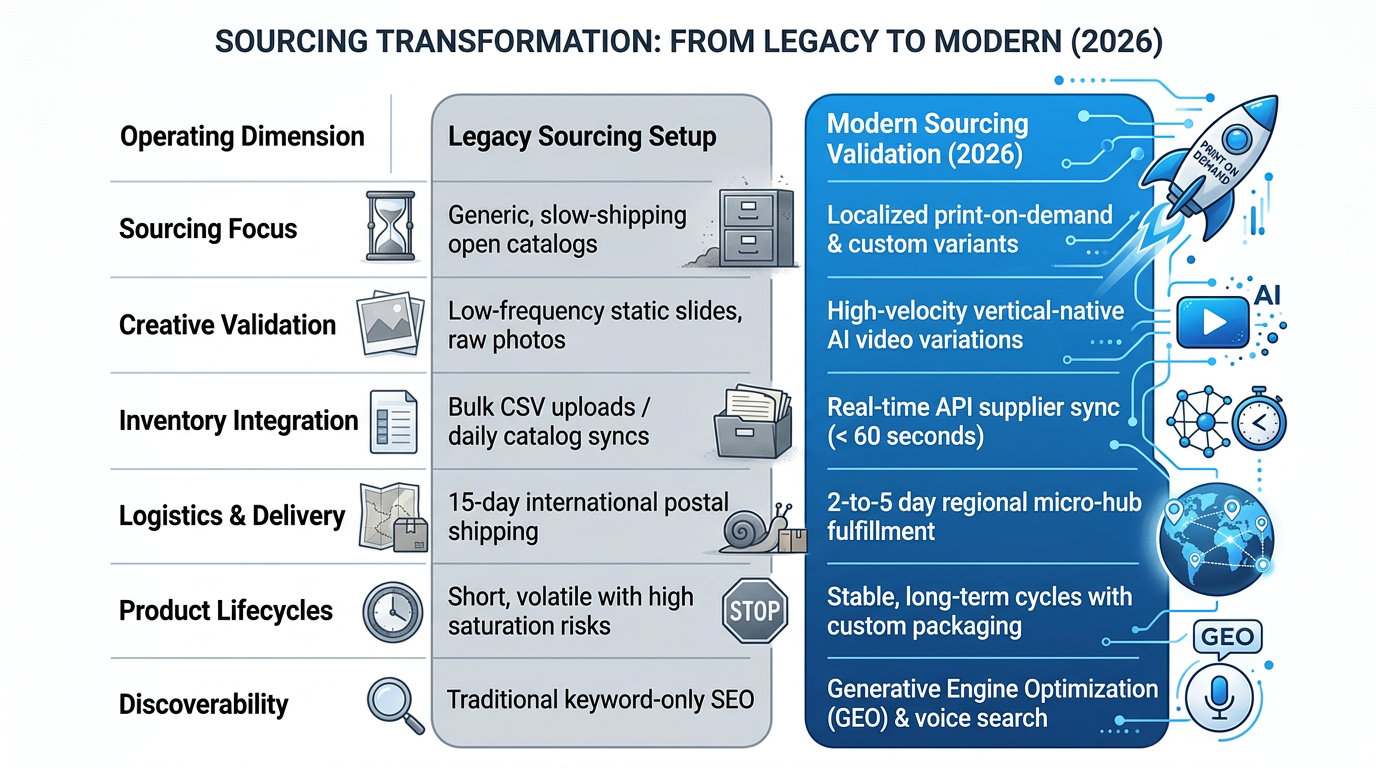 SOURCING TRANSFORMATION: FROM LEGACY TO MODERN (2026)

| Operating Dimension | Legacy Sourcing Setup | Modern Sourcing Validation (2026) |
|---|---|---|
| Sourcing Focus | Generic, slow-shipping open catalogs | Localized print-on-demand & custom variants |
| Creative Validation | Low-frequency static slides, raw photos | High-velocity vertical-native AI video variations |
| Inventory Integration | Bulk CSV uploads / daily catalog syncs | Real-time API supplier sync (< 60 seconds) |
| Logistics & Delivery | 15-day international postal shipping | 2-to-5 day regional micro-hub fulfillment |
| Product Lifecycles | Short, volatile with high saturation risks | Stable, long-term cycles with custom packaging |
| Discoverability | Traditional keyword-only SEO | Generative Engine Optimization (GEO) & voice search |

PRINT ON DEMAND

AI

STOP

GEO